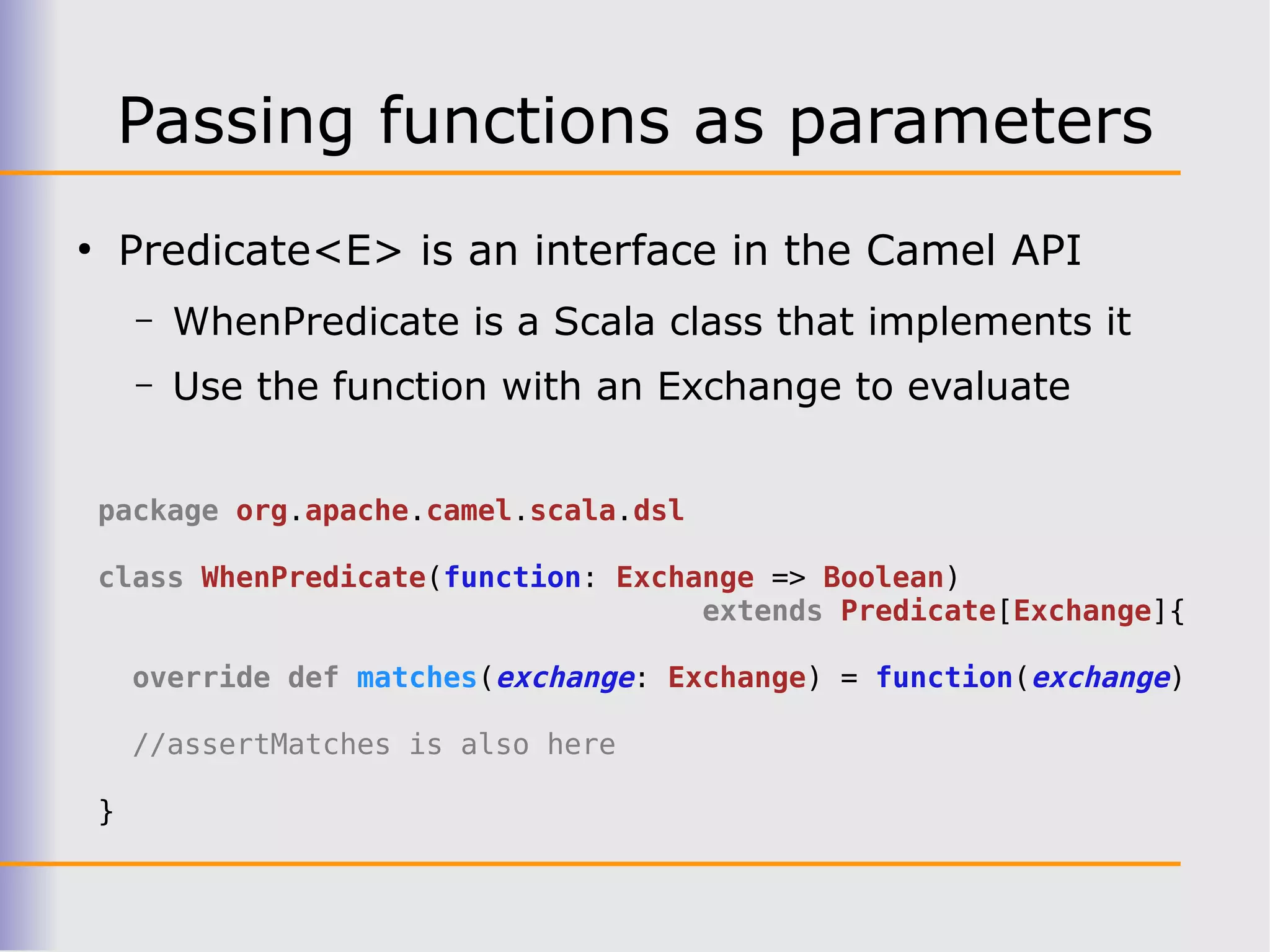 Passing functions as parameters

• Predicate<E> is an interface in the Camel API

– WhenPredicate is a Scala class that implements it

– Use the function with an Exchange to evaluate

package org.apache.camel.scala.dsl

class WhenPredicate(function: Exchange => Boolean)
extends Predicate[Exchange]{

override def matches(exchange: Exchange) = function(exchange)

//assertMatches is also here

}